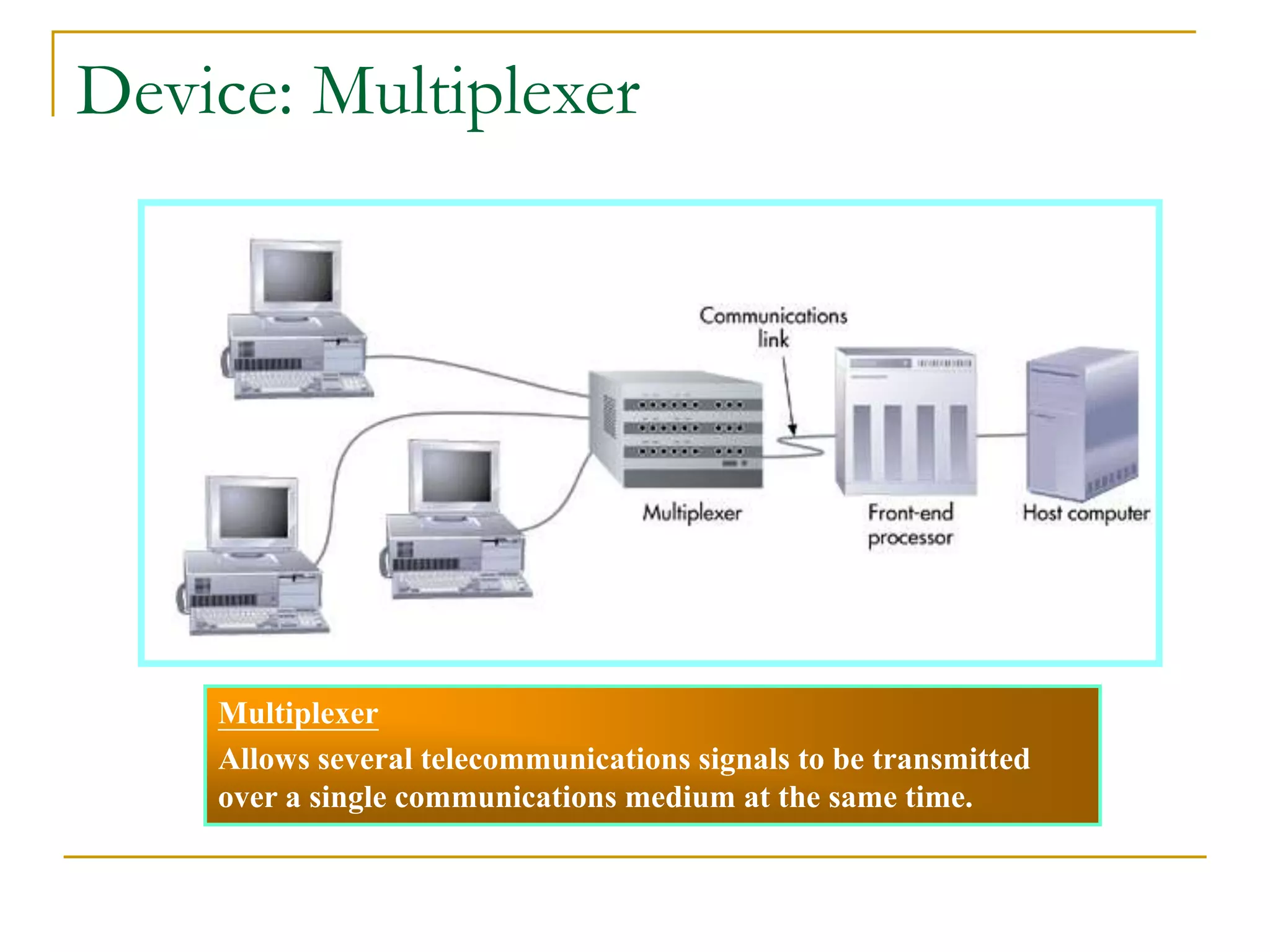 Device: Multiplexer

Communications link

Multiplexer

Front-end processor

Host computer

Multiplexer

Allows several telecommunications signals to be transmitted over a single communications medium at the same time.